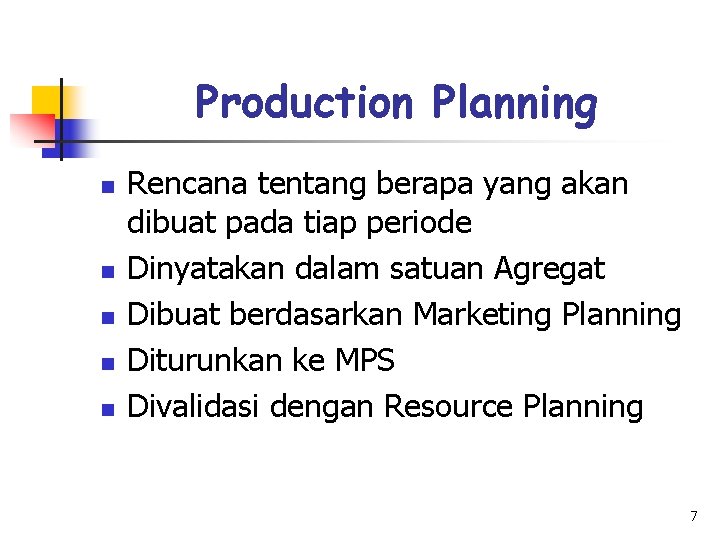 Production Planning

- Rencana tentang berapa yang akan dibuat pada tiap periode
- Dinyatakan dalam satuan Agregat
- Dibuat berdasarkan Marketing Planning
- Diturunkan ke MPS
- Divalidasi dengan Resource Planning

7